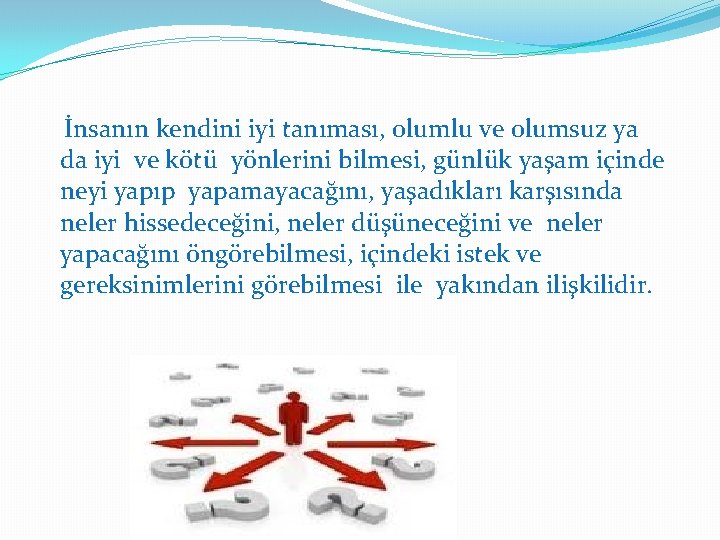 İnsanın kendini iyi tanıması, olumlu ve olumsuz ya da iyi ve kötü yönlerini bilmesi, günlük yaşam içinde neyi yapıp yapamayacağını, yaşadıkları karşısında neler hissedeceğini, neler düşüneceğini ve neler yapacağını öngörebilmesi, içindeki istek ve gereksinimlerini görebilmesi ile yakından ilişkilidir.